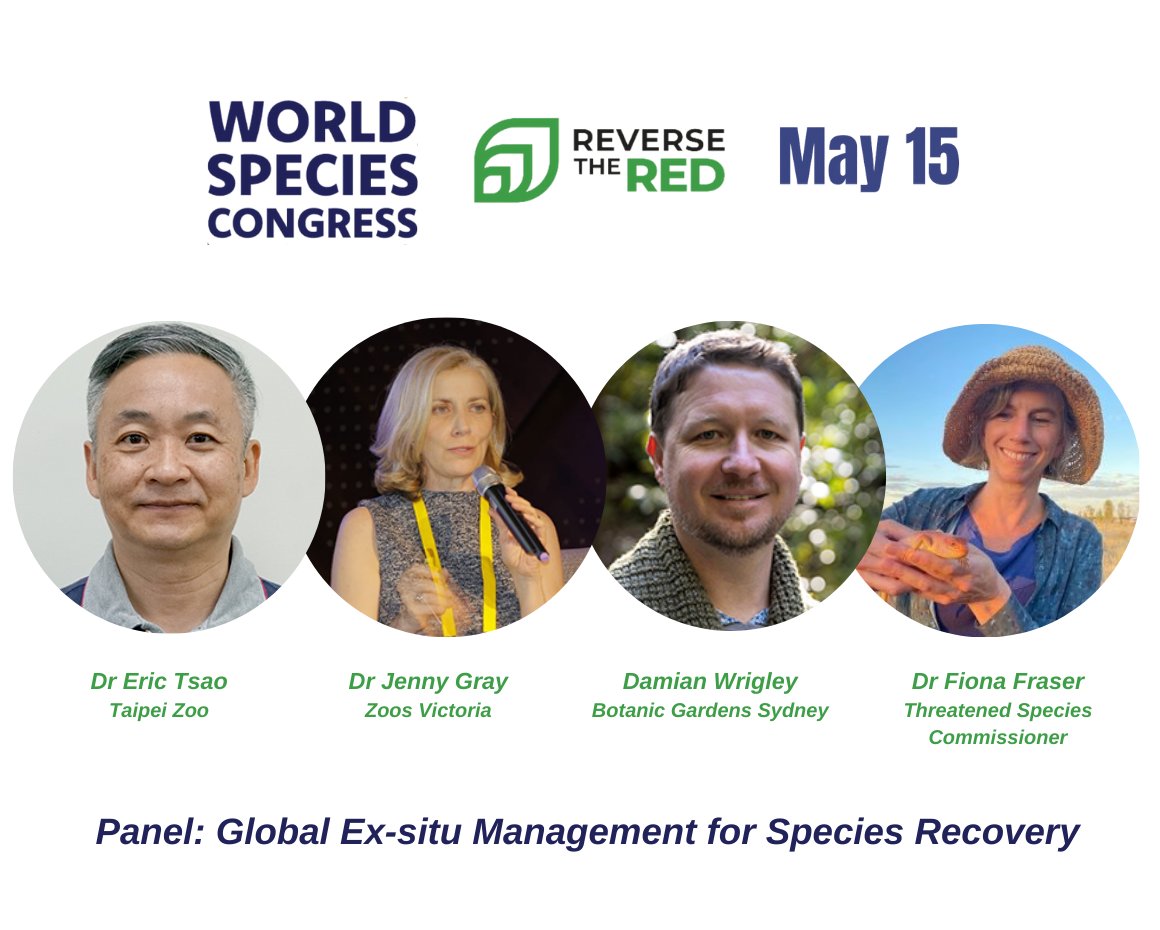 WORLD SPECIES CONGRESS

REVERSE THE RED

May 15

Dr Eric Tsao
Taipei Zoo

Dr Jenny Gray
Zoos Victoria

Damian Wrigley
Botanic Gardens Sydney

Dr Fiona Fraser
Threatened Species Commissioner

Panel: Global Ex-situ Management for Species Recovery